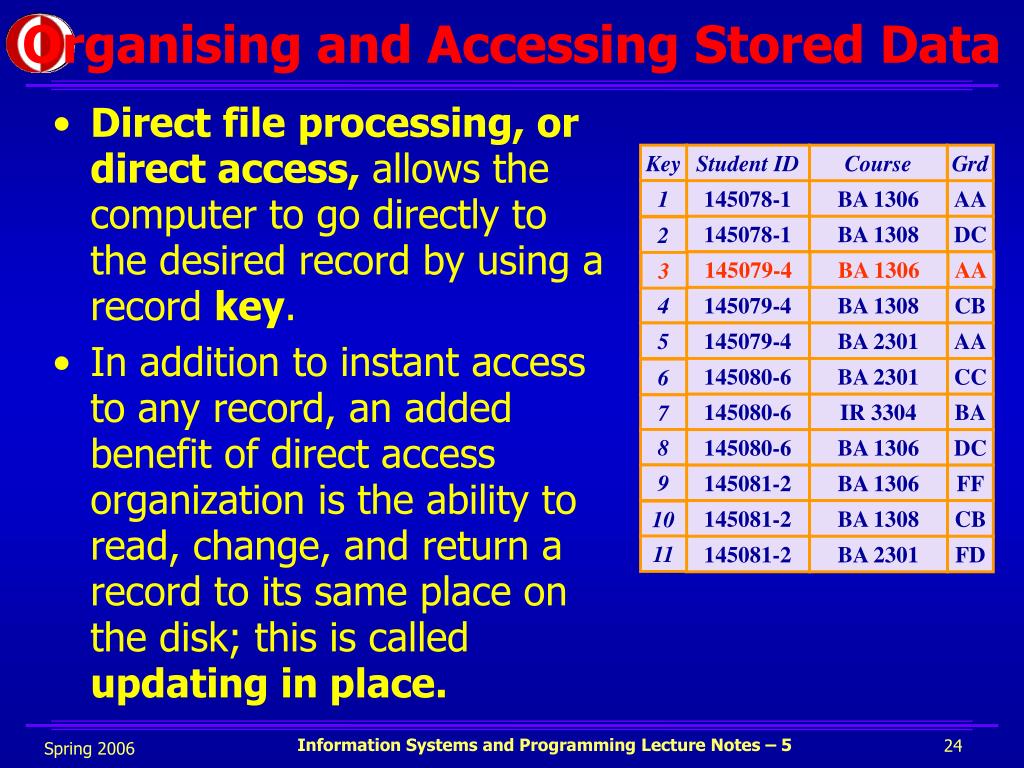 Organising and Accessing Stored Data

• Direct file processing, or direct access, allows the computer to go directly to the desired record by using a record key.

• In addition to instant access to any record, an added benefit of direct access organization is the ability to read, change, and return a record to its same place on the disk; this is called updating in place.

| Key | Student ID | Course | Grd |
|---|---|---|---|
| 1 | 145078-1 | BA 1306 | AA |
| 2 | 145078-1 | BA 1308 | DC |
| 3 | 145079-4 | BA 1306 | AA |
| 4 | 145079-4 | BA 1308 | CB |
| 5 | 145079-4 | BA 2301 | AA |
| 6 | 145080-6 | BA 2301 | CC |
| 7 | 145080-6 | IR 3304 | BA |
| 8 | 145080-6 | BA 1306 | DC |
| 9 | 145081-2 | BA 1306 | FF |
| 10 | 145081-2 | BA 1308 | CB |
| 11 | 145081-2 | BA 2301 | FD |

Spring 2006

Information Systems and Programming Lecture Notes – 5

24